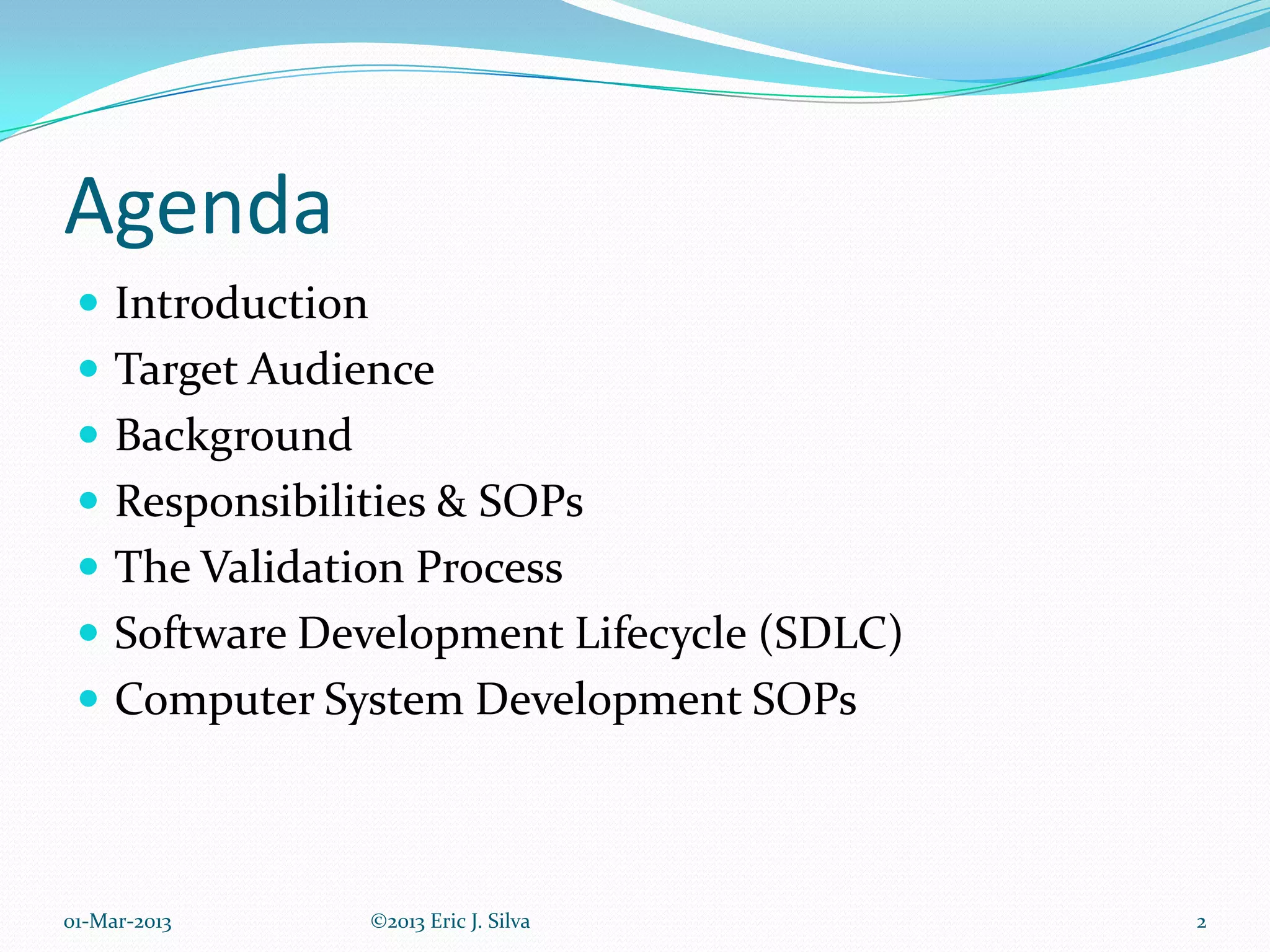 Agenda

- Introduction
- Target Audience
- Background
- Responsibilities & SOPs
- The Validation Process
- Software Development Lifecycle (SDLC)
- Computer System Development SOPs

01-Mar-2013 ©2013 Eric J. Silva 2